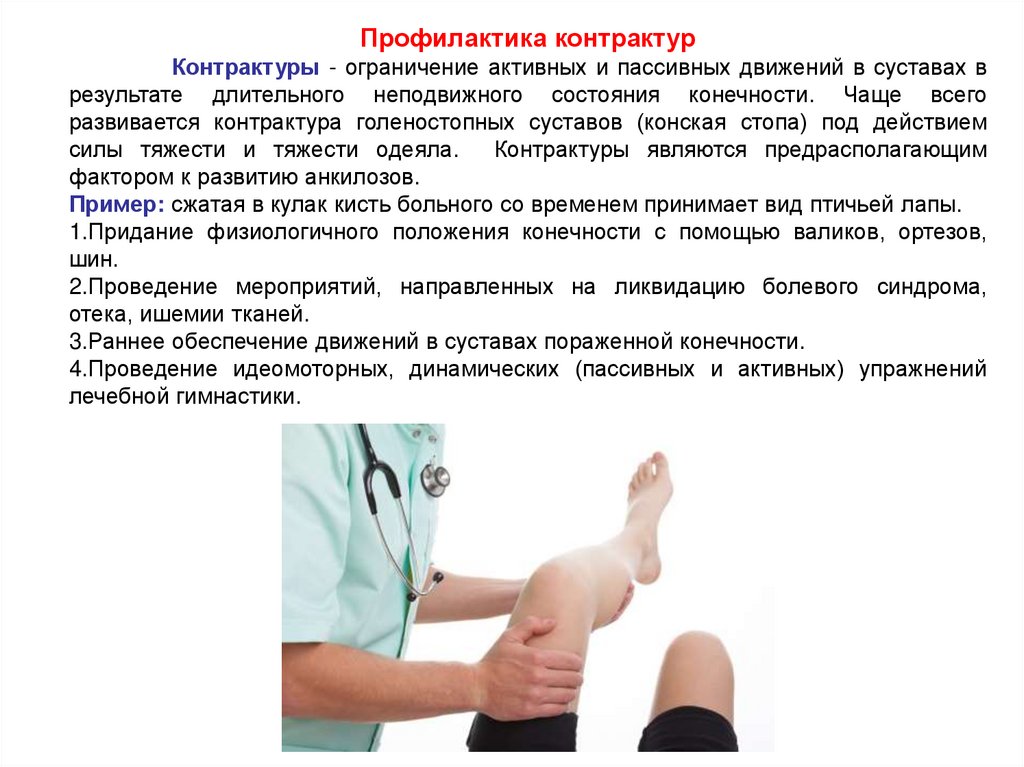 Профилактика контрактур

Контрактуры - ограничение активных и пассивных движений в суставах в результате длительного неподвижного состояния конечности. Чаще всего развивается контрактура голеностопных суставов (конская стопа) под действием силы тяжести и тяжести одеяла. Контрактуры являются предрасполагающим фактором к развитию анкилозов.

Пример: сжатая в кулак кисть больного со временем принимает вид птичьей лапы.

1.Придание физиологичного положения конечности с помощью валиков, ортезов, шин.

2.Проведение мероприятий, направленных на ликвидацию болевого синдрома, отека, ишемии тканей.

3.Раннее обеспечение движений в суставах пораженной конечности.

4.Проведение идеомоторных, динамических (пассивных и активных) упражнений лечебной гимнастики.